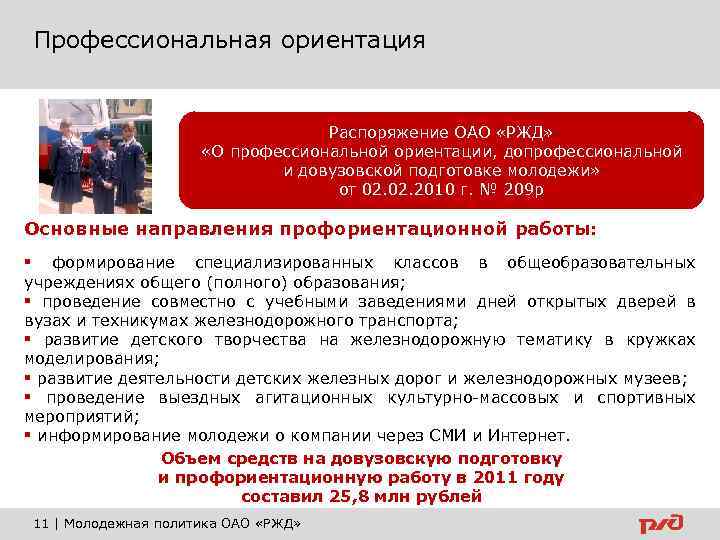 Профессиональная ориентация

Распоряжение ОАО «РЖД»
«О профессиональной ориентации, допрофессиональной и довузовской подготовке молодежи»
от 02.02.2010 г. № 209р

Основные направления профориентационной работы:

▪ формирование специализированных классов в общеобразовательных учреждениях общего (полного) образования;
▪ проведение совместно с учебными заведениями дней открытых дверей в вузах и техникумах железнодорожного транспорта;
▪ развитие детского творчества на железнодорожную тематику в кружках моделирования;
▪ развитие деятельности детских железных дорог и железнодорожных музеев;
▪ проведение выездных агитационных культурно-массовых и спортивных мероприятий;
▪ информирование молодежи о компании через СМИ и Интернет.

Объем средств на довузовскую подготовку и профориентационную работу в 2011 году составил 25,8 млн рублей

11 | Молодежная политика ОАО «РЖД»

РЖД